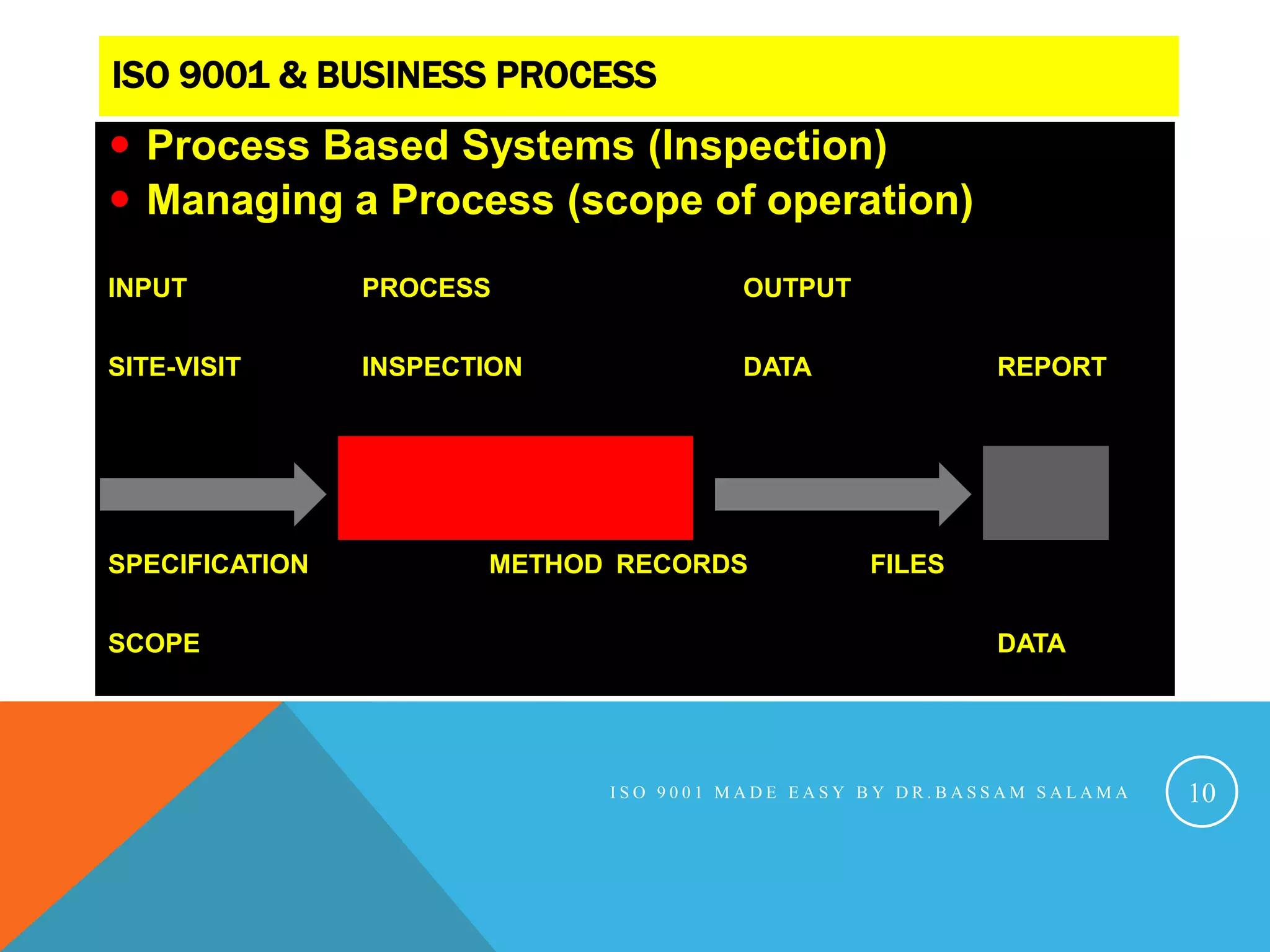 ISO 9001 & BUSINESS PROCESS

• Process Based Systems (Inspection)
• Managing a Process (scope of operation)

INPUT PROCESS OUTPUT

SITE-VISIT INSPECTION DATA REPORT

SPECIFICATION METHOD RECORDS FILES

SCOPE DATA

ISO 9001 MADE EASY BY DR.BASSAM SALAMA

10